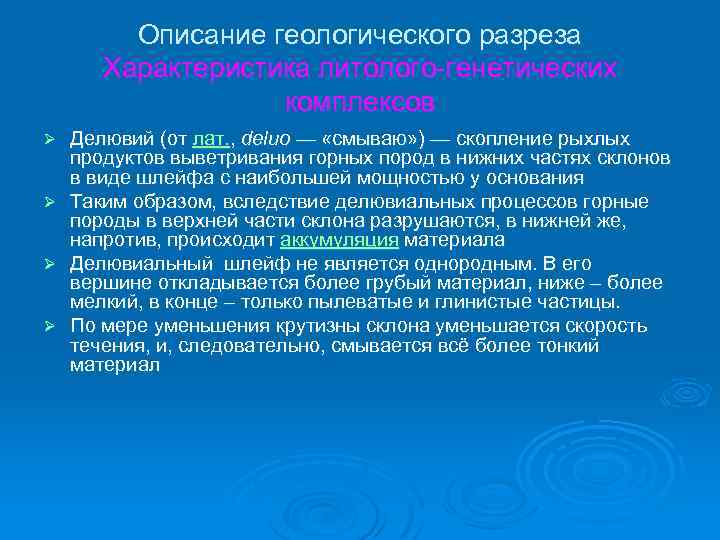 Описание геологического разреза
Характеристика литолого-генетических комплексов

➢ Делювий (от лат., deluo — «смываю») — скопление рыхлых продуктов выветривания горных пород в нижних частях склонов в виде шлейфа с наибольшей мощностью у основания

➢ Таким образом, вследствие делювиальных процессов горные породы в верхней части склона разрушаются, в нижней же, напротив, происходит аккумуляция материала

➢ Делювиальный шлейф не является однородным. В его вершине откладывается более грубый материал, ниже – более мелкий, в конце – только пылеватые и глинистые частицы.

➢ По мере уменьшения крутизны склона уменьшается скорость течения, и, следовательно, смывается всё более тонкий материал